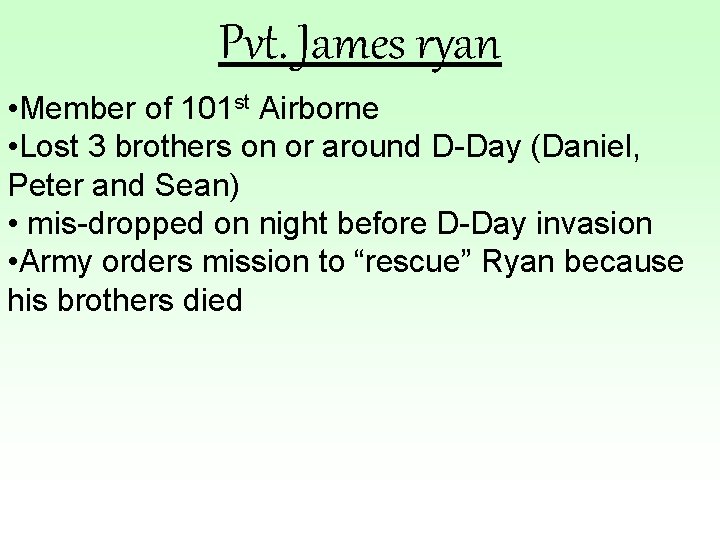 Pvt. James ryan

• Member of 101st Airborne
• Lost 3 brothers on or around D-Day (Daniel, Peter and Sean)
• mis-dropped on night before D-Day invasion
• Army orders mission to "rescue" Ryan because his brothers died